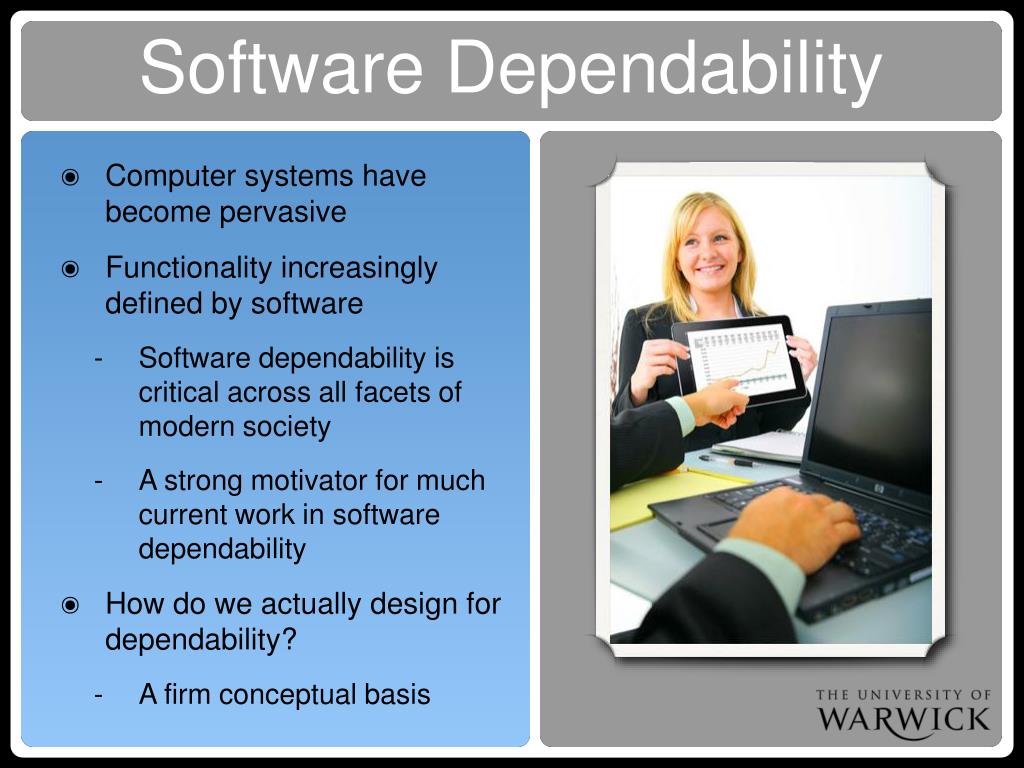 Software Dependability

◉ Computer systems have become pervasive

◉ Functionality increasingly defined by software

- Software dependability is critical across all facets of modern society

- A strong motivator for much current work in software dependability

◉ How do we actually design for dependability?

- A firm conceptual basis

THE UNIVERSITY OF WARWICK